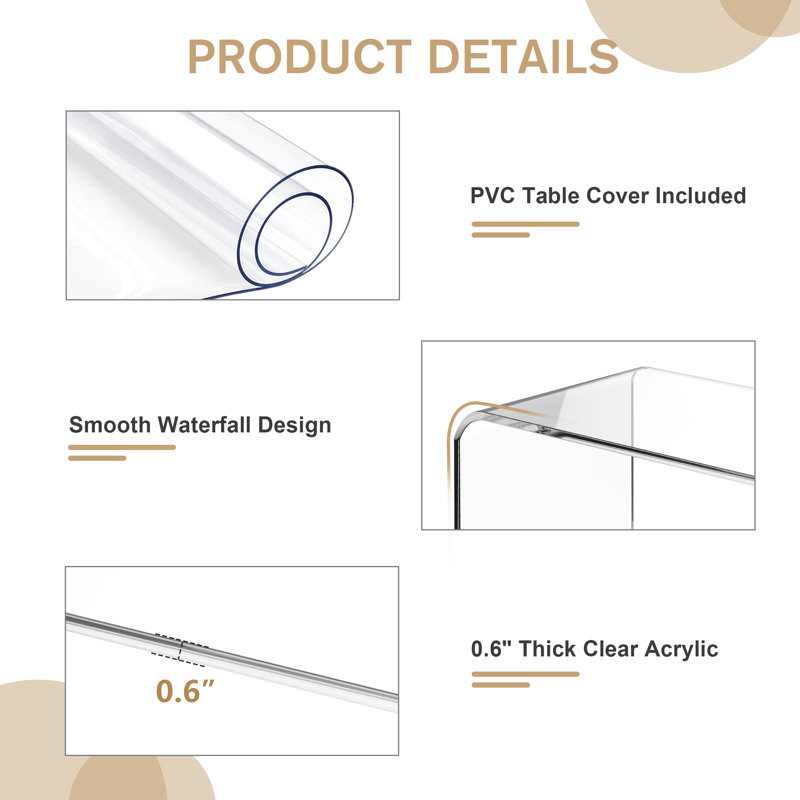 PRODUCT DETAILS

PVC Table Cover Included

Smooth Waterfall Design

0.6″

0.6" Thick Clear Acrylic